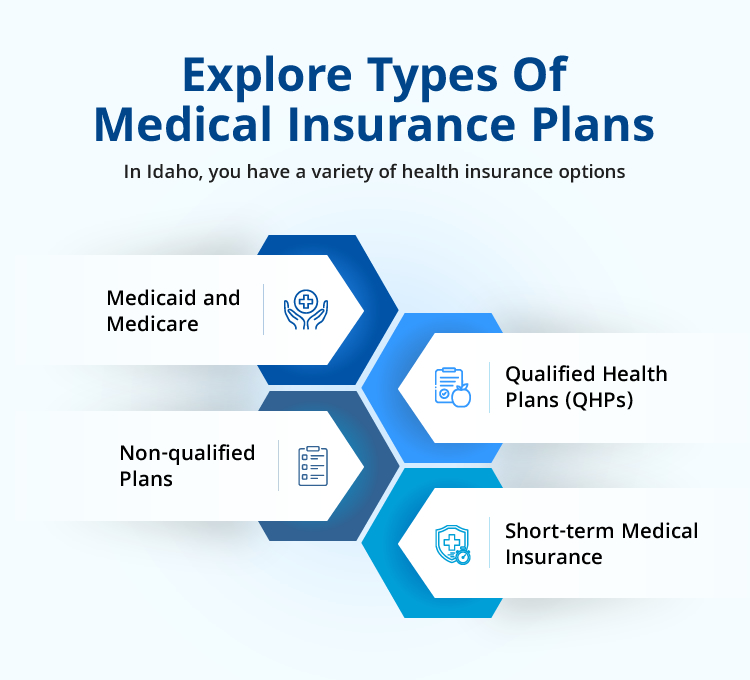 Explore Types Of Medical Insurance Plans

In Idaho, you have a variety of health insurance options

Medicaid and Medicare

Qualified Health Plans (QHPs)

Non-qualified Plans

Short-term Medical Insurance